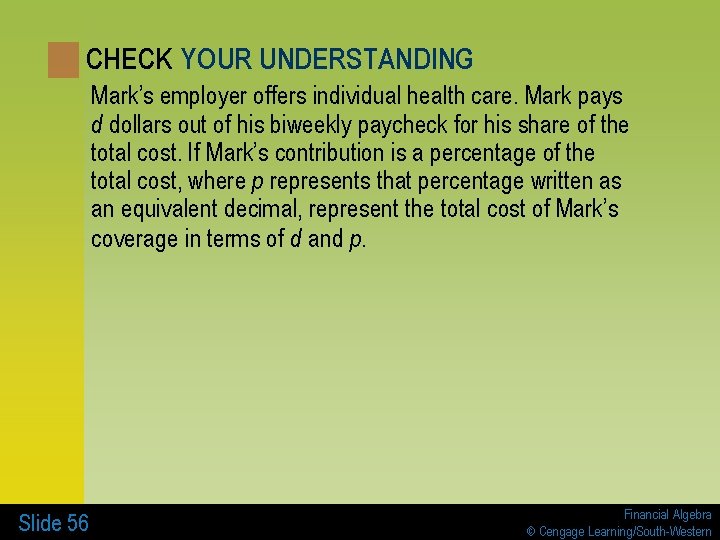 CHECK YOUR UNDERSTANDING

Mark's employer offers individual health care. Mark pays $d$ dollars out of his biweekly paycheck for his share of the total cost. If Mark's contribution is a percentage of the total cost, where $p$ represents that percentage written as an equivalent decimal, represent the total cost of Mark's coverage in terms of $d$ and $p$.

Slide 56

Financial Algebra
© Cengage Learning/South-Western